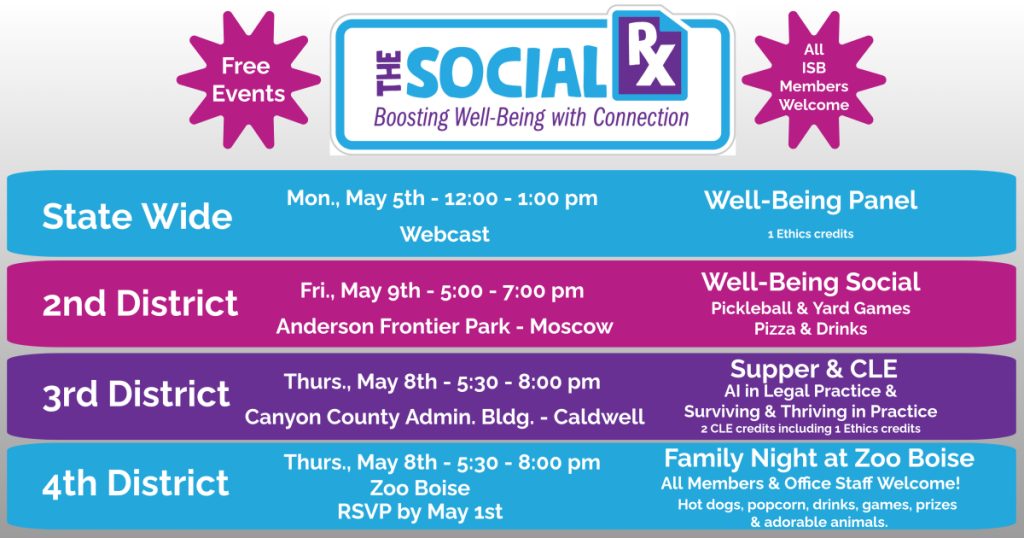 Free Events

THE SOCIAL RX
Boosting Well-Being with Connection

All ISB Members Welcome

State Wide
Mon., May 5th - 12:00 - 1:00 pm
Webcast
Well-Being Panel
1 Ethics credits

2nd District
Fri., May 9th - 5:00 - 7:00 pm
Anderson Frontier Park - Moscow
Well-Being Social
Pickleball & Yard Games
Pizza & Drinks

3rd District
Thurs., May 8th - 5:30 - 8:00 pm
Canyon County Admin. Bldg. - Caldwell
Supper & CLE
AI in Legal Practice &
Surviving & Thriving in Practice
2 CLE credits including 1 Ethics credits

4th District
Thurs., May 8th - 5:30 - 8:00 pm
Zoo Boise
RSVP by May 1st
Family Night at Zoo Boise
All Members & Office Staff Welcome!
Hot dogs, popcorn, drinks, games, prizes & adorable animals.